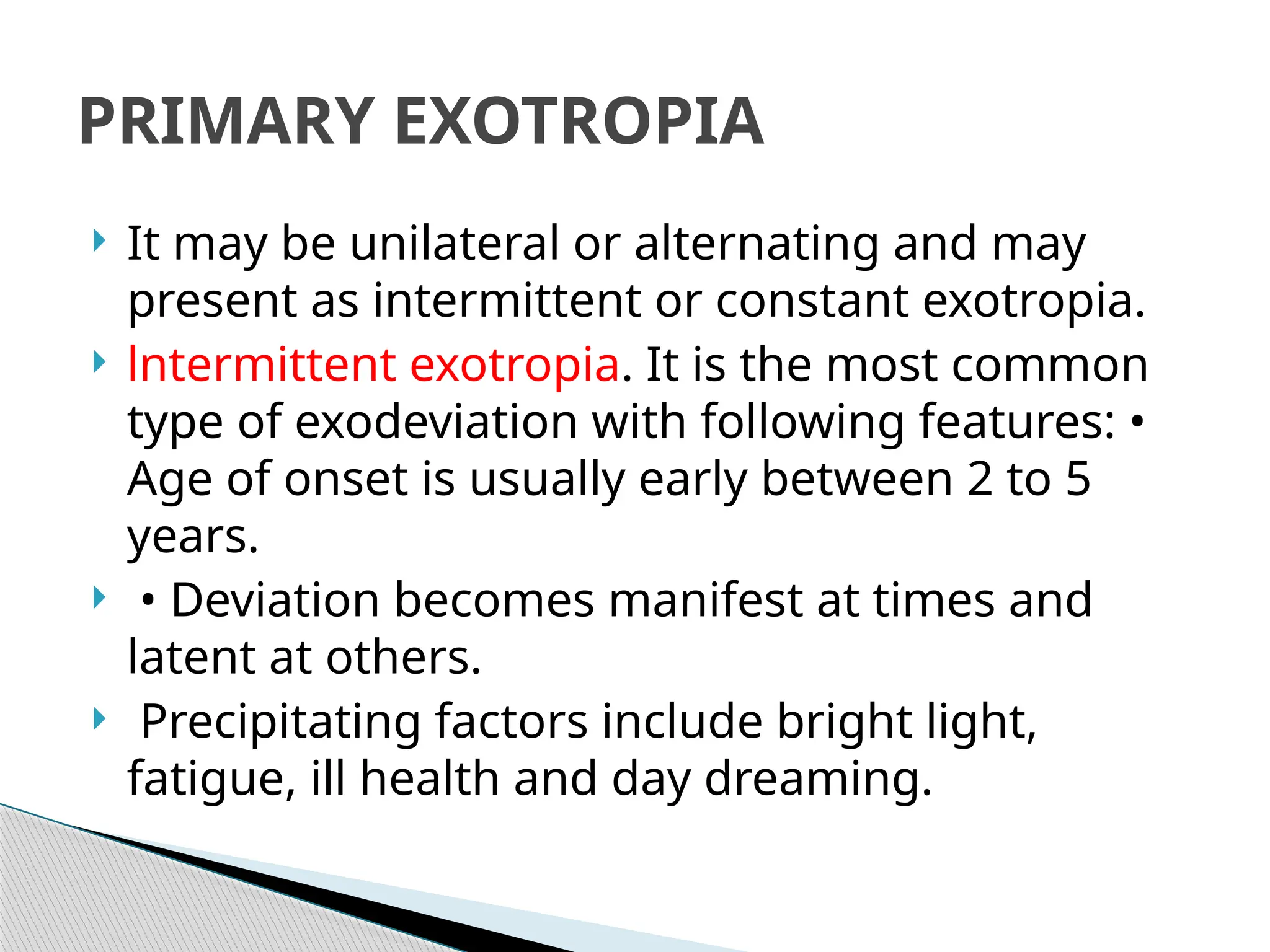 PRIMARY EXOTROPIA

It may be unilateral or alternating and may present as intermittent or constant exotropia.

lntermittent exotropia. It is the most common type of exodeviation with following features: • Age of onset is usually early between 2 to 5 years.

• Deviation becomes manifest at times and latent at others.

Precipitating factors include bright light, fatigue, ill health and day dreaming.